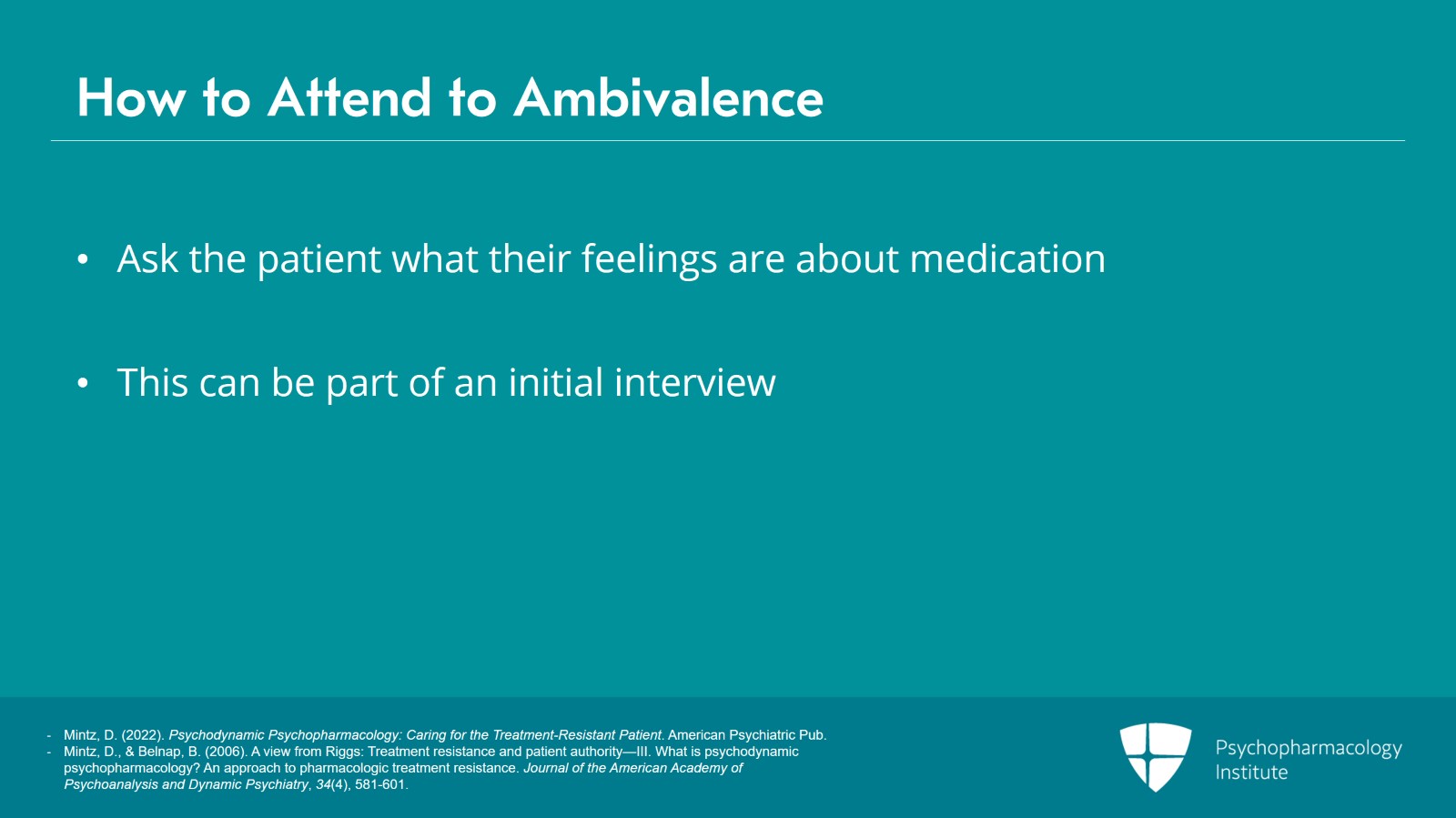 How to Attend to Ambivalence

• Ask the patient what their feelings are about medication

• This can be part of an initial interview

- Mintz, D. (2022). Psychodynamic Psychopharmacology: Caring for the Treatment-Resistant Patient. American Psychiatric Pub.
- Mintz, D., & Belnap, B. (2006). A view from Riggs: Treatment resistance and patient authority—III. What is psychodynamic psychopharmacology? An approach to pharmacologic treatment resistance. Journal of the American Academy of Psychoanalysis and Dynamic Psychiatry, 34(4), 581-601.

Psychopharmacology Institute